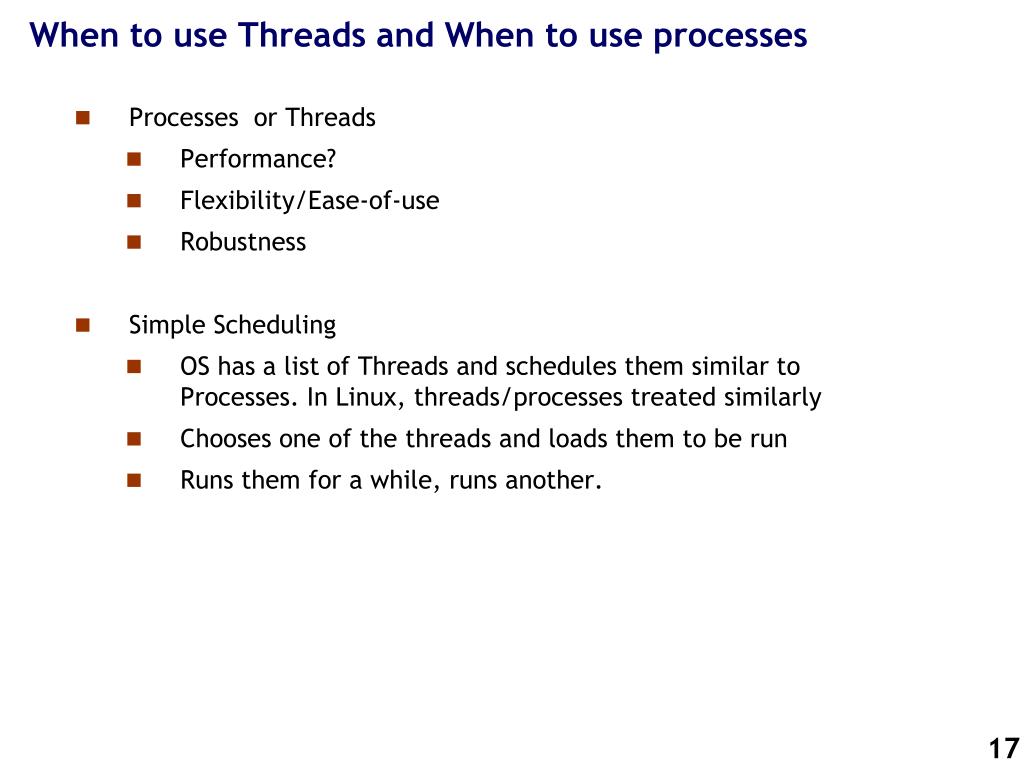 When to use Threads and When to use processes

- Processes or Threads
  - Performance?
  - Flexibility/Ease-of-use
  - Robustness

- Simple Scheduling
  - OS has a list of Threads and schedules them similar to Processes. In Linux, threads/processes treated similarly
  - Chooses one of the threads and loads them to be run
  - Runs them for a while, runs another.

17